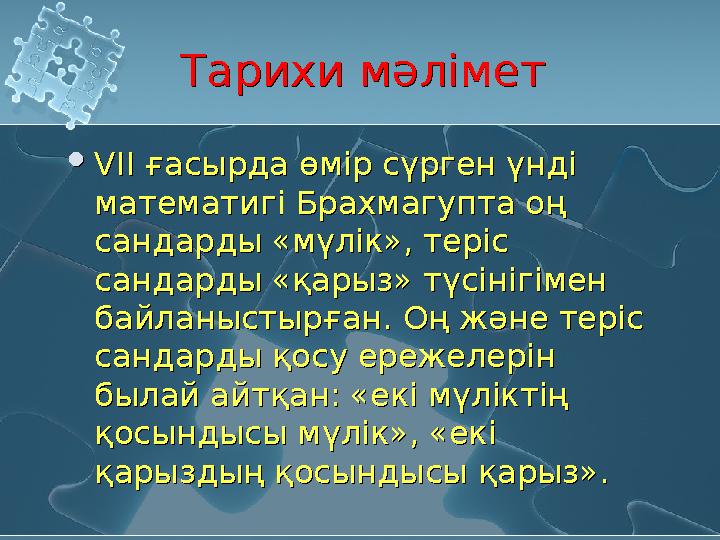 Тарихи мәлімет

• VII ғасырда өмір сүрген үнді математигі Брахмагупта оң сандарды «мүлік», теріс сандарды «қарыз» түсінігімен байланыстырған. Оң және теріс сандарды қосу ережелерін былай айтқан: «екі мүліктің қосындысы мүлік», «екі қарыздың қосындысы қарыз».